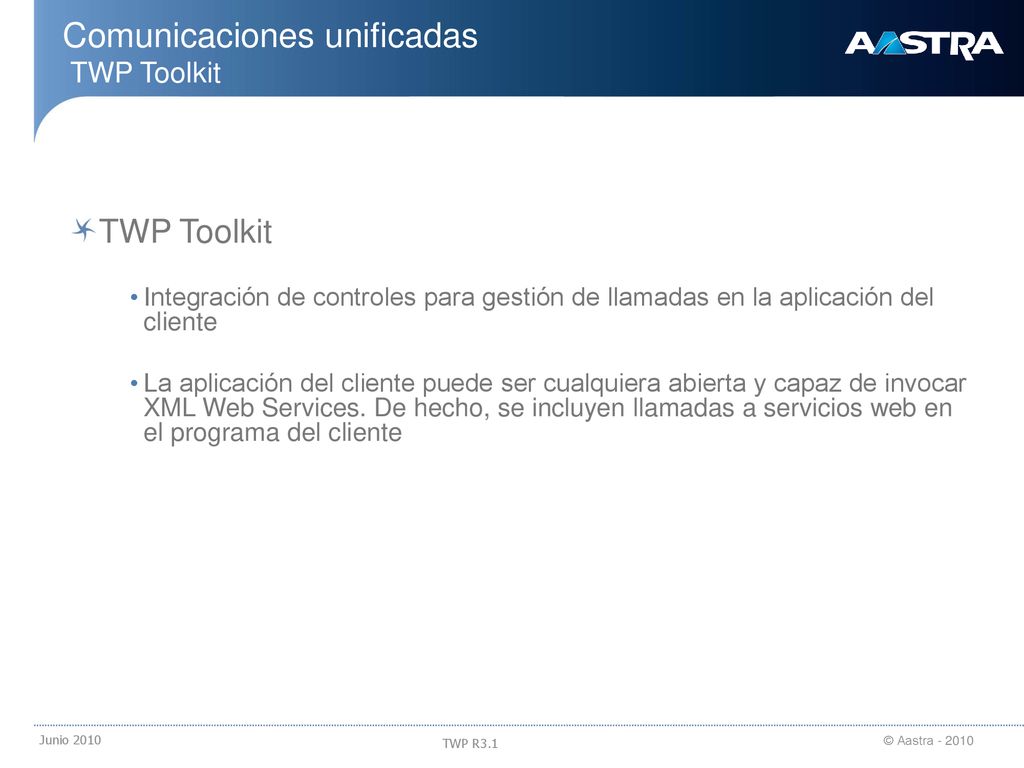 Comunicaciones unificadas
TWP Toolkit

AASTRA

TWP Toolkit

• Integración de controles para gestión de llamadas en la aplicación del cliente

• La aplicación del cliente puede ser cualquiera abierta y capaz de invocar XML Web Services. De hecho, se incluyen llamadas a servicios web en el programa del cliente

Junio 2010

TWP R3.1

© Aastra - 2010